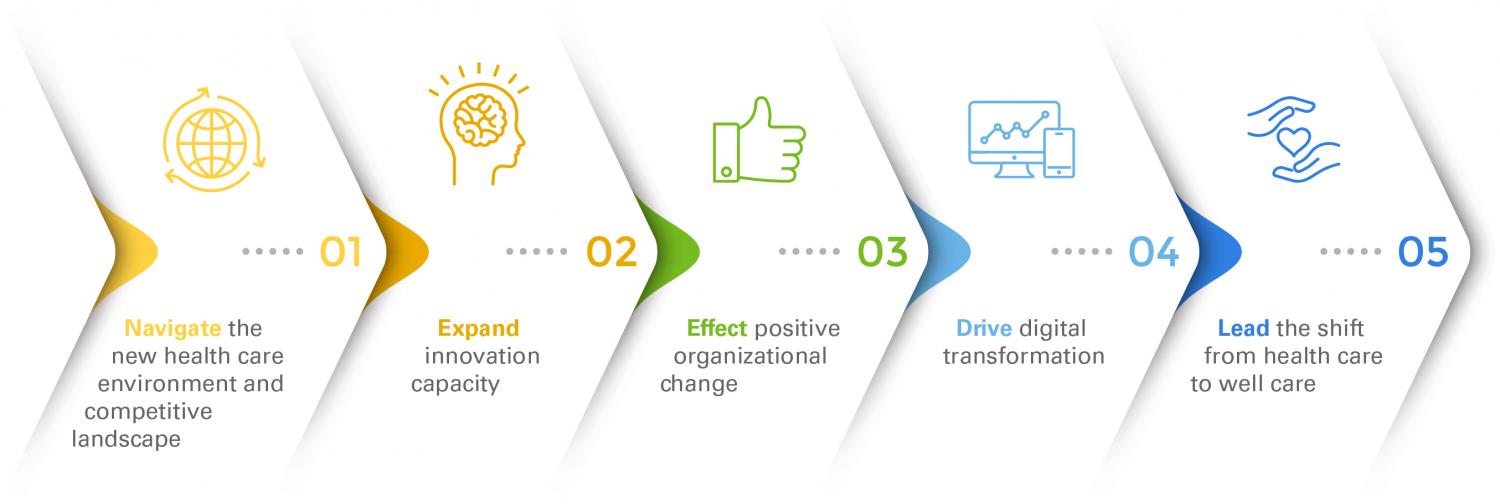 01

Navigate the new health care environment and competitive landscape

02

Expand innovation capacity

03

Effect positive organizational change

04

Drive digital transformation

05

Lead the shift from health care to well care